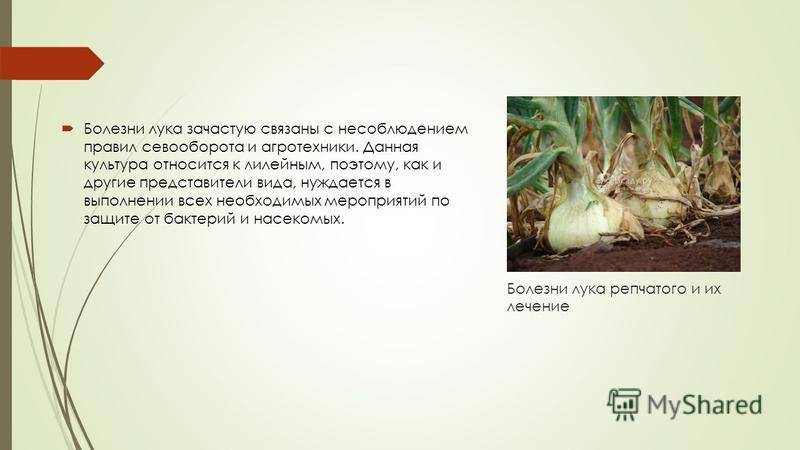 Болезни лука зачастую связаны с несоблюдением правил севооборота и агротехники. Данная культура относится к лилейным, поэтому, как и другие представители вида, нуждается в выполнении всех необходимых мероприятий по защите от бактерий и насекомых.

Болезни лука репчатого и их лечение

MyShared